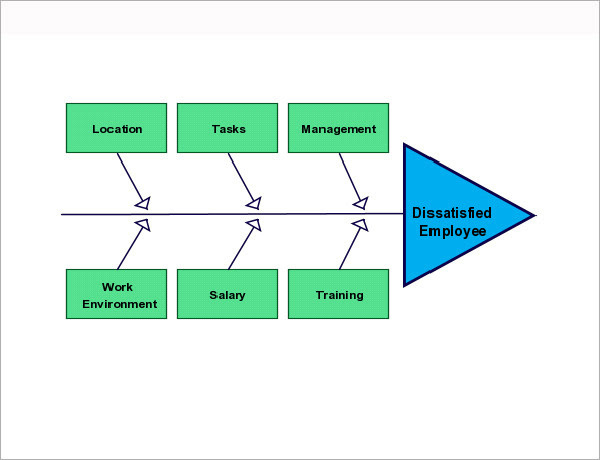 Location

Tasks

Management

Dissatisfied Employee

Work Environment

Salary

Training